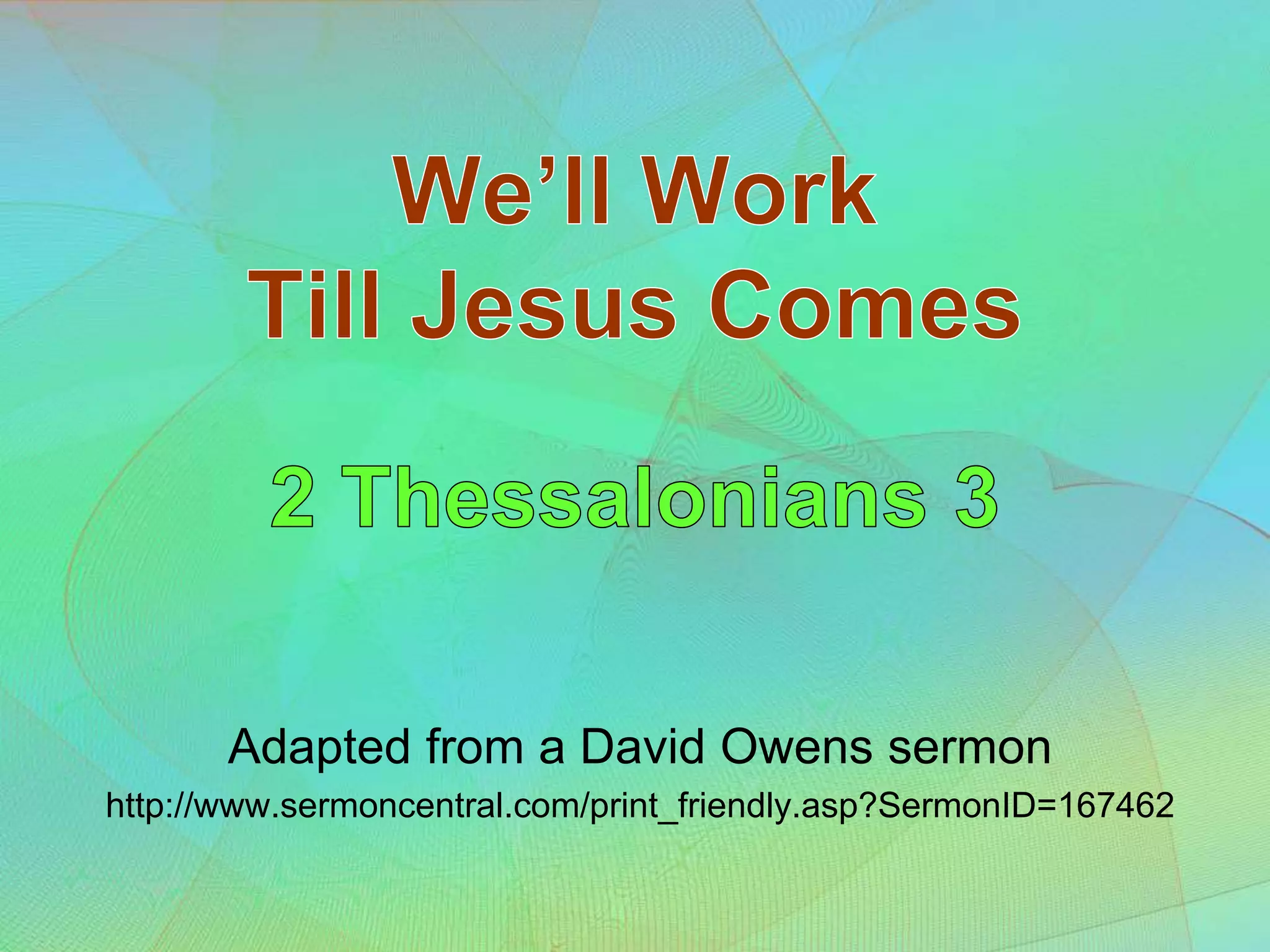 We’ll Work
Till Jesus Comes

2 Thessalonians 3

Adapted from a David Owens sermon
http://www.sermoncentral.com/print_friendly.asp?SermonID=167462